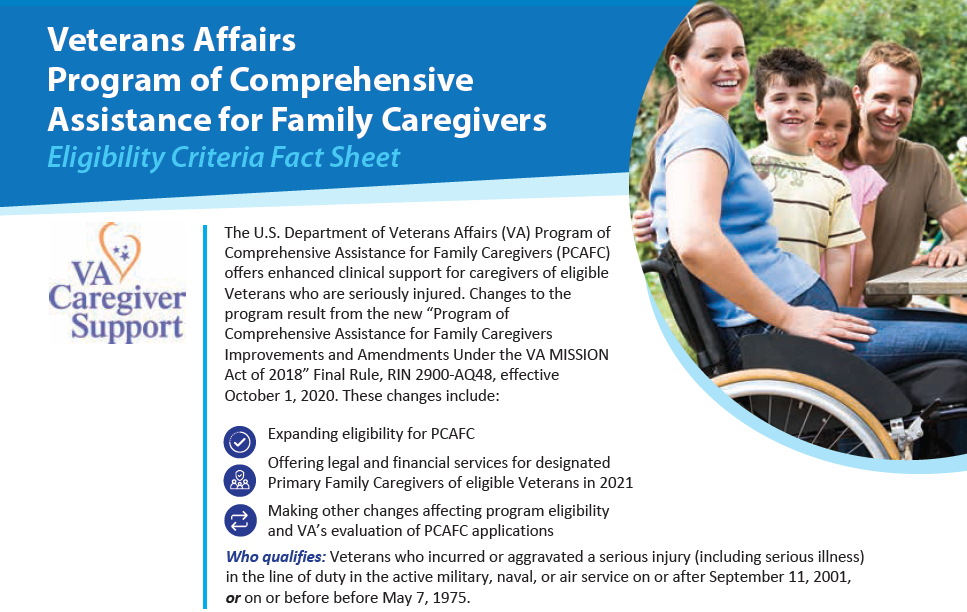 Veterans Affairs
Program of Comprehensive
Assistance for Family Caregivers
Eligibility Criteria Fact Sheet

VA
Caregiver
Support

The U.S. Department of Veterans Affairs (VA) Program of Comprehensive Assistance for Family Caregivers (PCAFC) offers enhanced clinical support for caregivers of eligible Veterans who are seriously injured. Changes to the program result from the new "Program of Comprehensive Assistance for Family Caregivers Improvements and Amendments Under the VA MISSION Act of 2018" Final Rule, RIN 2900-AQ48, effective October 1, 2020. These changes include:

Expanding eligibility for PCAFC

Offering legal and financial services for designated Primary Family Caregivers of eligible Veterans in 2021

Making other changes affecting program eligibility and VA's evaluation of PCAFC applications

Who qualifies: Veterans who incurred or aggravated a serious injury (including serious illness) in the line of duty in the active military, naval, or air service on or after September 11, 2001, or on or before before May 7, 1975.